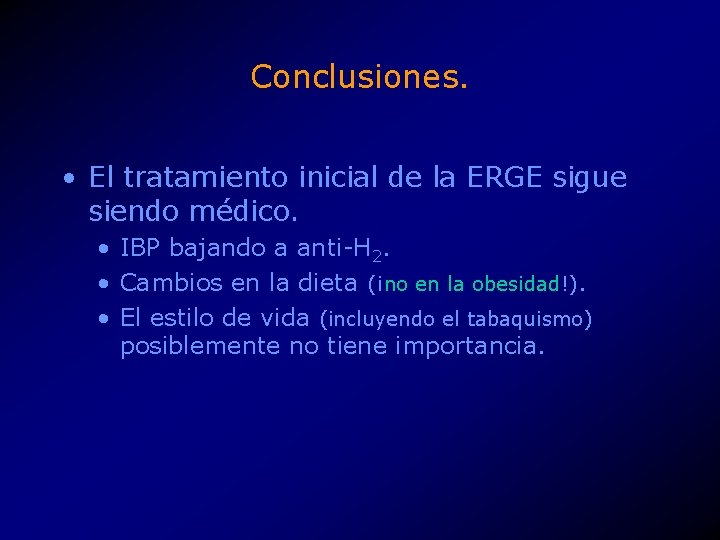 Conclusiones.

• El tratamiento inicial de la ERGE sigue siendo médico.
 • IBP bajando a anti-$H_2$.
 • Cambios en la dieta (¡no en la obesidad!).
 • El estilo de vida (incluyendo el tabaquismo) posiblemente no tiene importancia.